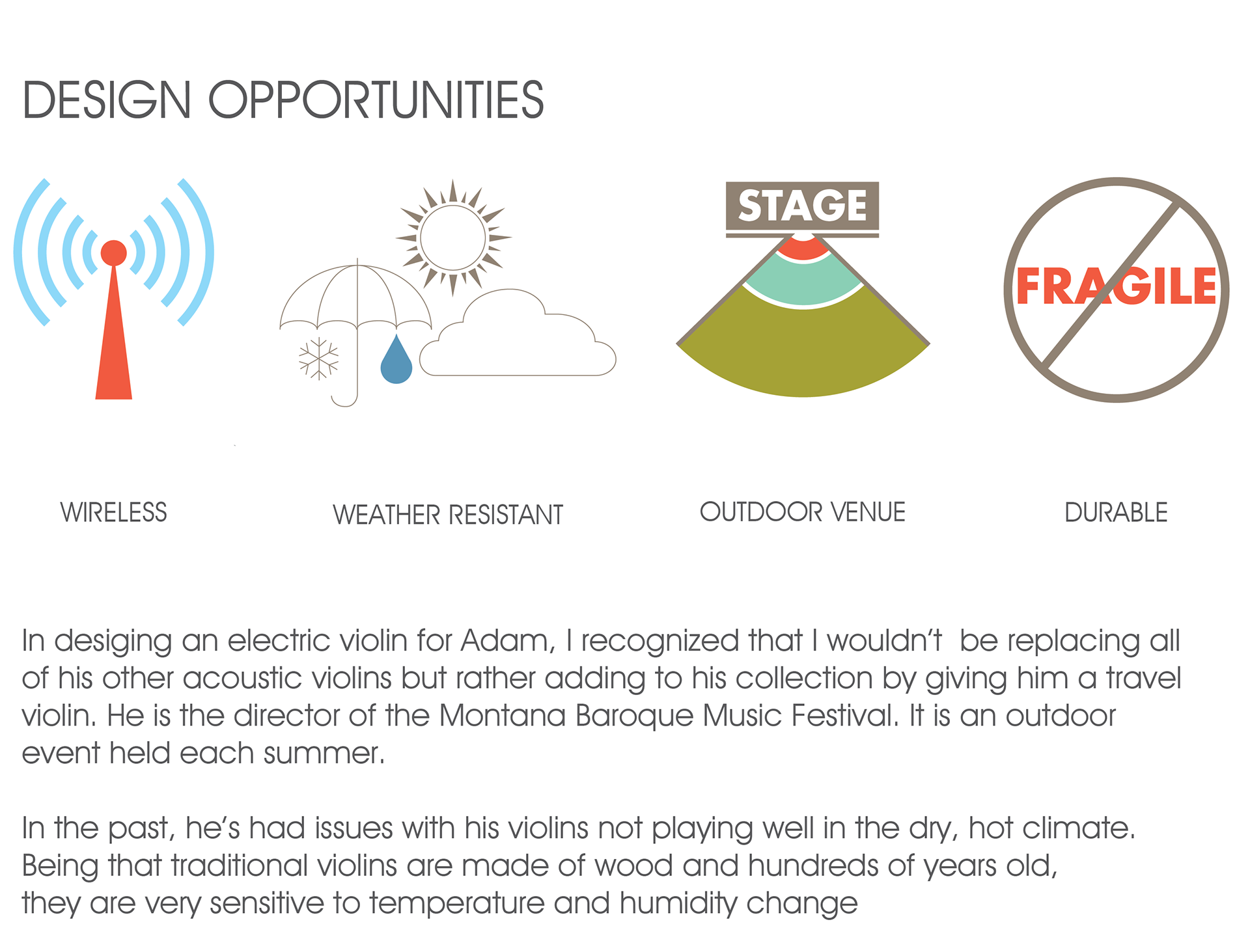 DESIGN OPPORTUNITIES

STAGE

FRAGILE

WIRELESS

WEATHER RESISTANT

OUTDOOR VENUE

DURABLE

In desiging an electric violin for Adam, I recognized that I wouldn't  be replacing all of his other acoustic violins but rather adding to his collection by giving him a travel violin. He is the director of the Montana Baroque Music Festival. It is an outdoor event held each summer.

In the past, he's had issues with his violins not playing well in the dry, hot climate. Being that traditional violins are made of wood and hundreds of years old, they are very sensitive to temperature and humidity change